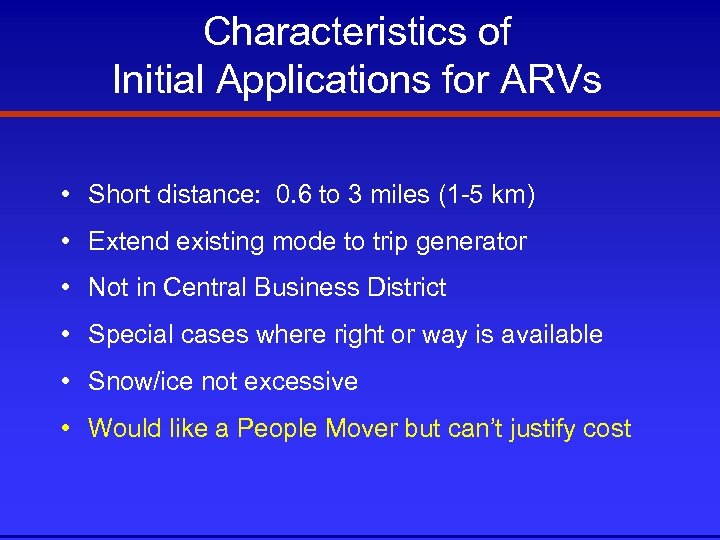 Characteristics of
Initial Applications for ARVs

• Short distance: 0.6 to 3 miles (1-5 km)
• Extend existing mode to trip generator
• Not in Central Business District
• Special cases where right or way is available
• Snow/ice not excessive
• Would like a People Mover but can't justify cost